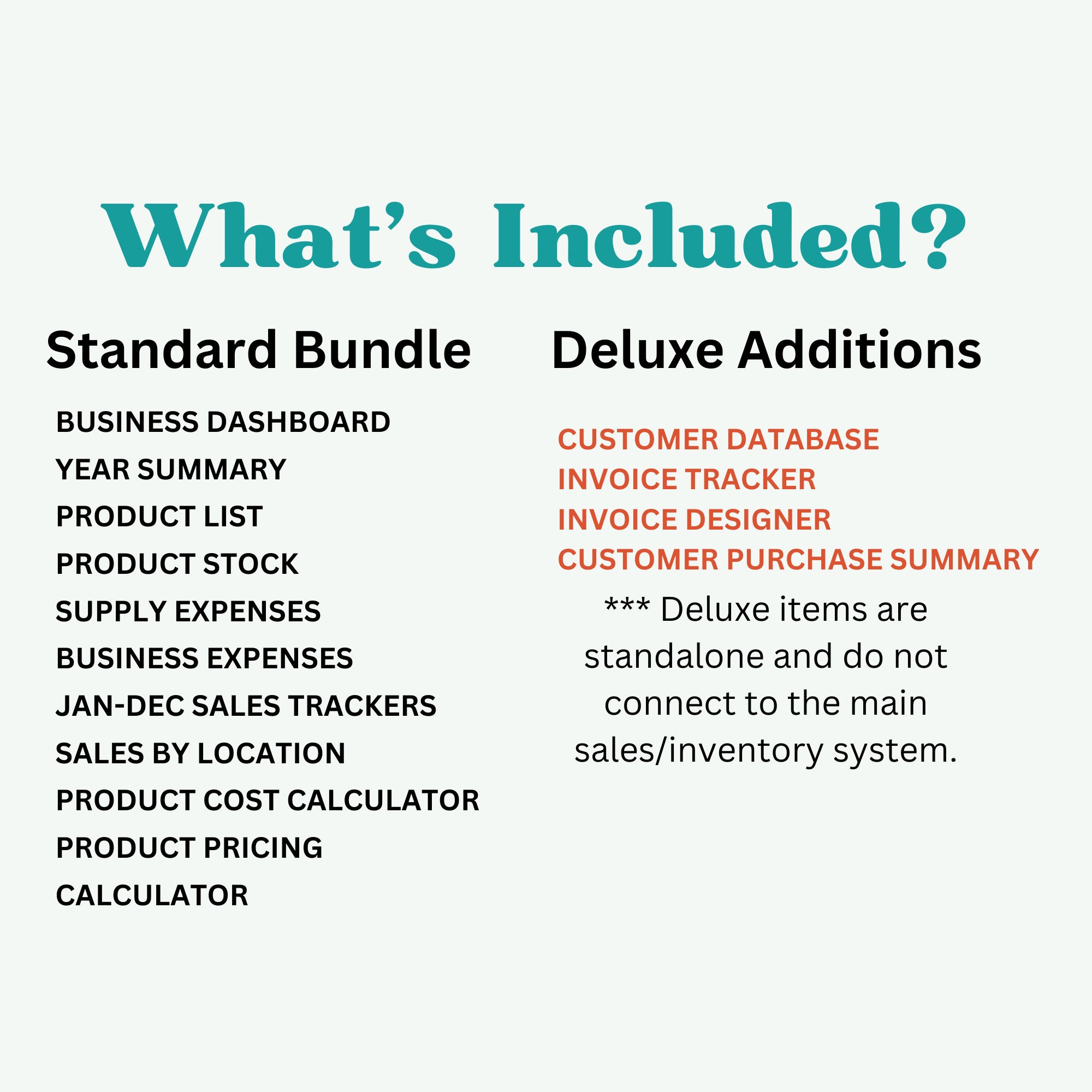 What's Included?

Standard Bundle

BUSINESS DASHBOARD
YEAR SUMMARY
PRODUCT LIST
PRODUCT STOCK
SUPPLY EXPENSES
BUSINESS EXPENSES
JAN-DEC SALES TRACKERS
SALES BY LOCATION
PRODUCT COST CALCULATOR
PRODUCT PRICING
CALCULATOR

Deluxe Additions

CUSTOMER DATABASE
INVOICE TRACKER
INVOICE DESIGNER
CUSTOMER PURCHASE SUMMARY

*** Deluxe items are standalone and do not connect to the main sales/inventory system.